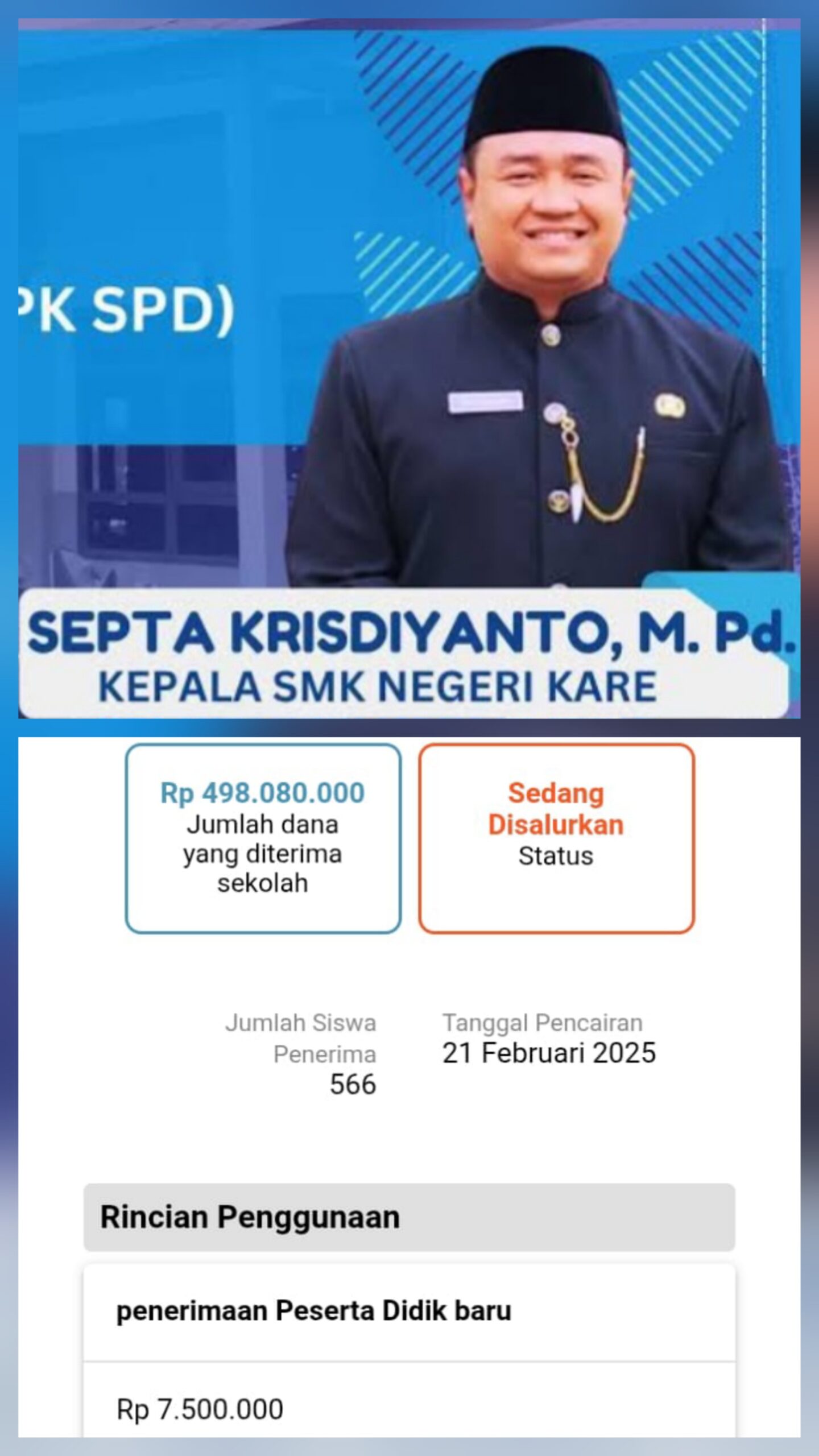 PK SPD)

SEPTA KRISDIYANTO, M. Pd.
KEPALA SMK NEGERI KARE

Rp 498.080.000
Jumlah dana yang diterima sekolah

Sedang Disalurkan
Status

Jumlah Siswa Penerima
566

Tanggal Pencairan
21 Februari 2025

Rincian Penggunaan

penerimaan Peserta Didik baru

Rp 7.500.000